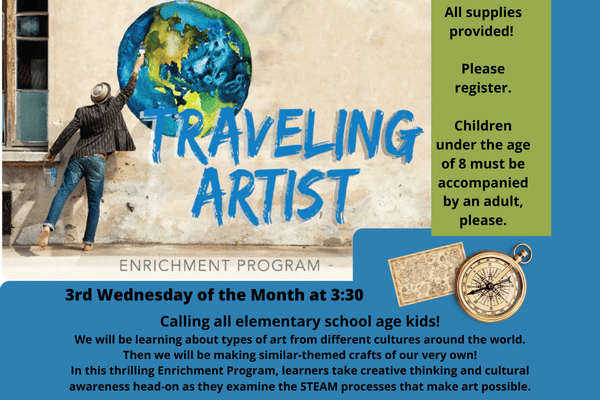 TRAVELING ARTIST

ENRICHMENT PROGRAM

All supplies provided!

Please register.

Children under the age of 8 must be accompanied by an adult, please.

3rd Wednesday of the Month at 3:30

Calling all elementary school age kids!

We will be learning about types of art from different cultures around the world. Then we will be making similar-themed crafts of our very own! In this thrilling Enrichment Program, learners take creative thinking and cultural awareness head-on as they examine the STEAM processes that make art possible.